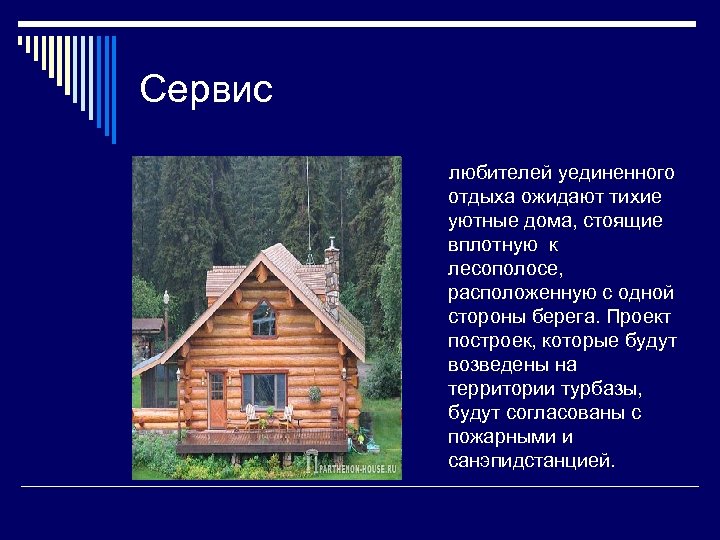 Сервис

любителей уединенного отдыха ожидают тихие уютные дома, стоящие вплотную к лесополосе, расположенную с одной стороны берега. Проект построек, которые будут возведены на территории турбазы, будут согласованы с пожарными и санэпидстанцией.

PARTHENON-HOUSE.RU